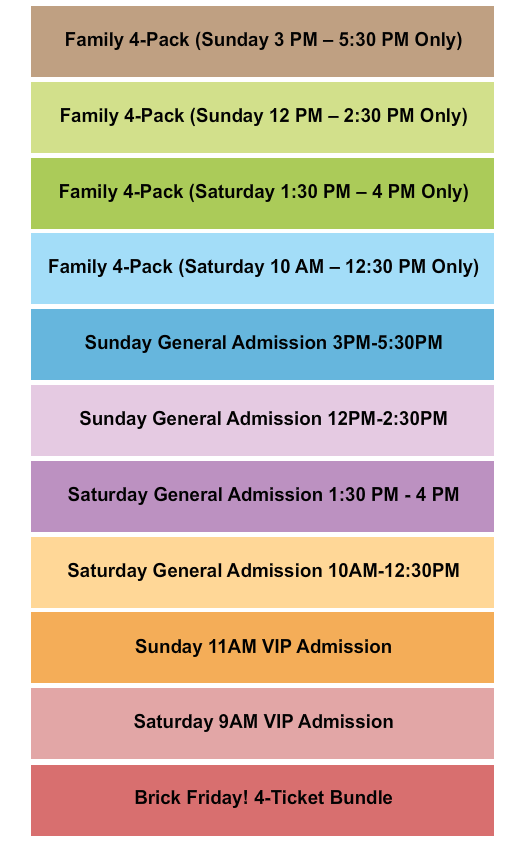 Family 4-Pack (Sunday 3 PM – 5:30 PM Only)

Family 4-Pack (Sunday 12 PM – 2:30 PM Only)

Family 4-Pack (Saturday 1:30 PM – 4 PM Only)

Family 4-Pack (Saturday 10 AM – 12:30 PM Only)

Sunday General Admission 3PM-5:30PM

Sunday General Admission 12PM-2:30PM

Saturday General Admission 1:30 PM - 4 PM

Saturday General Admission 10AM-12:30PM

Sunday 11AM VIP Admission

Saturday 9AM VIP Admission

Brick Friday! 4-Ticket Bundle